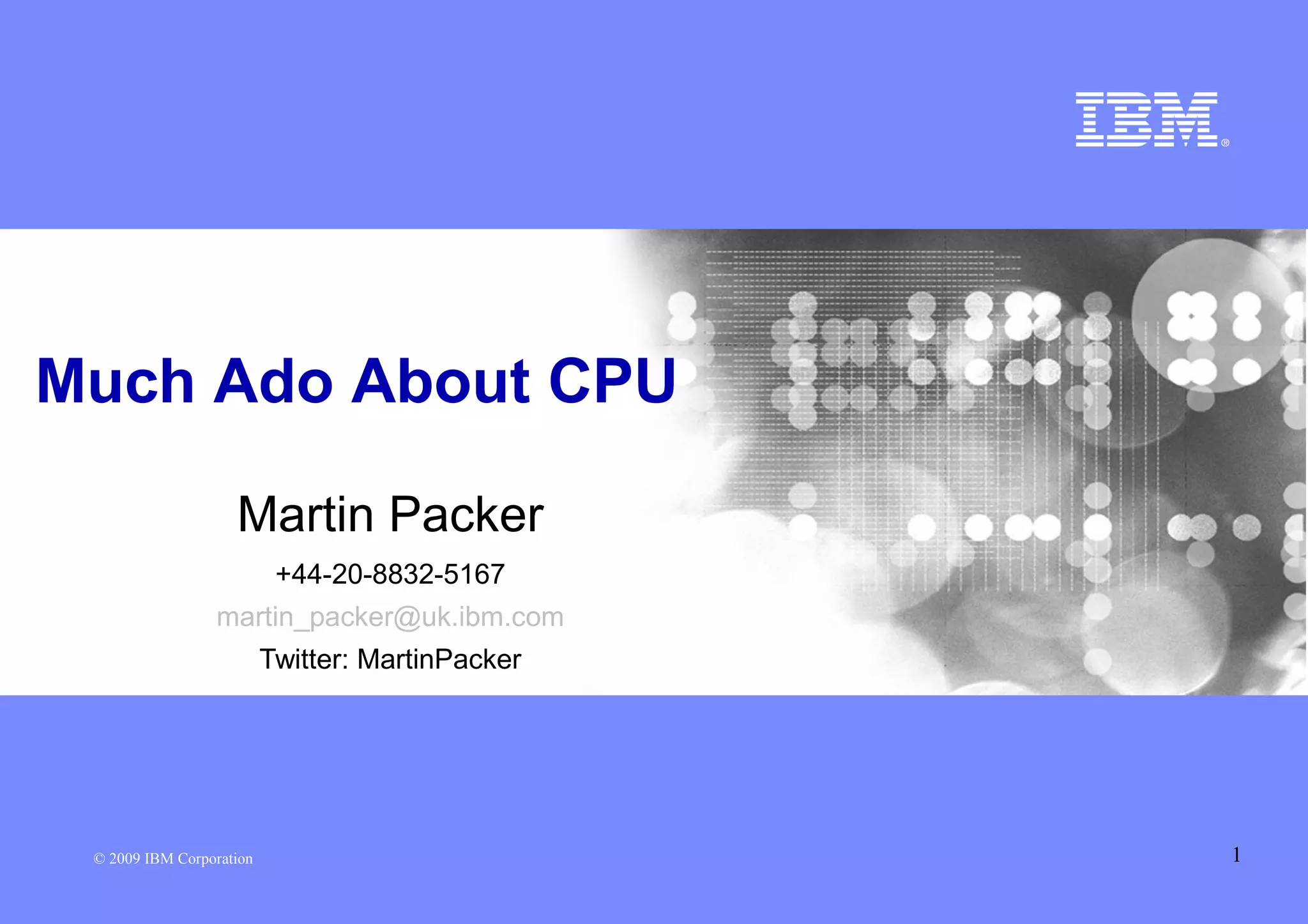 IBM®

Much Ado About CPU

Martin Packer

+44-20-8832-5167

martin_packer@uk.ibm.com

Twitter: MartinPacker

© 2009 IBM Corporation

1